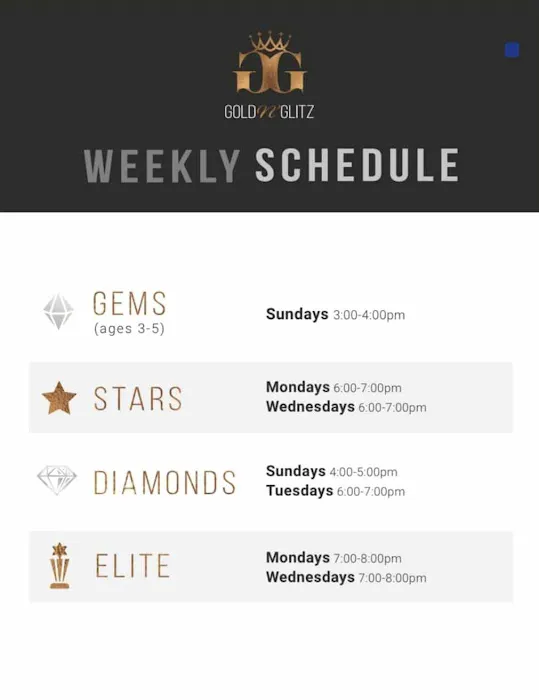 GG

GOLD N' GLITZ

WEEKLY SCHEDULE

GEMS (ages 3-5)

Sundays 3:00-4:00pm

STARS

Mondays 6:00-7:00pm
Wednesdays 6:00-7:00pm

DIAMONDS

Sundays 4:00-5:00pm
Tuesdays 6:00-7:00pm

ELITE

Mondays 7:00-8:00pm
Wednesdays 7:00-8:00pm